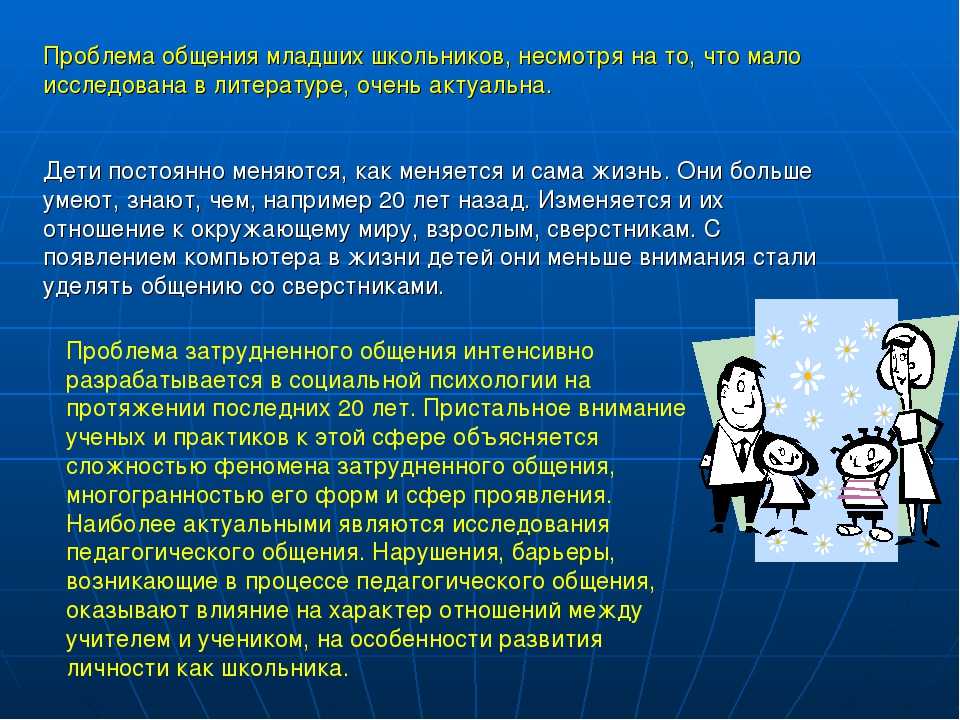 Проблема общения младших школьников, несмотря на то, что мало исследована в литературе, очень актуальна.

Дети постоянно меняются, как меняется и сама жизнь. Они больше умеют, знают, чем, например 20 лет назад. Изменяется и их отношение к окружающему миру, взрослым, сверстникам. С появлением компьютера в жизни детей они меньше внимания стали уделять общению со сверстниками.

Проблема затрудненного общения интенсивно разрабатывается в социальной психологии на протяжении последних 20 лет. Пристальное внимание ученых и практиков к этой сфере объясняется сложностью феномена затрудненного общения, многогранностью его форм и сфер проявления. Наиболее актуальными являются исследования педагогического общения. Нарушения, барьеры, возникающие в процессе педагогического общения, оказывают влияние на характер отношений между учителем и учеником, на особенности развития личности как школьника.